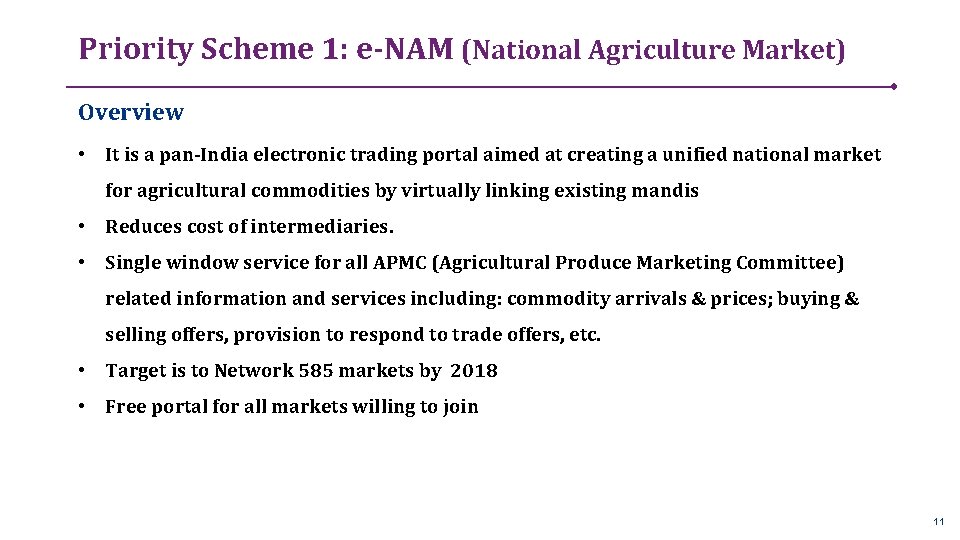 Priority Scheme 1: e-NAM (National Agriculture Market)

Overview

• It is a pan-India electronic trading portal aimed at creating a unified national market for agricultural commodities by virtually linking existing mandis

• Reduces cost of intermediaries.

• Single window service for all APMC (Agricultural Produce Marketing Committee) related information and services including: commodity arrivals & prices; buying & selling offers, provision to respond to trade offers, etc.

• Target is to Network 585 markets by 2018

• Free portal for all markets willing to join

11